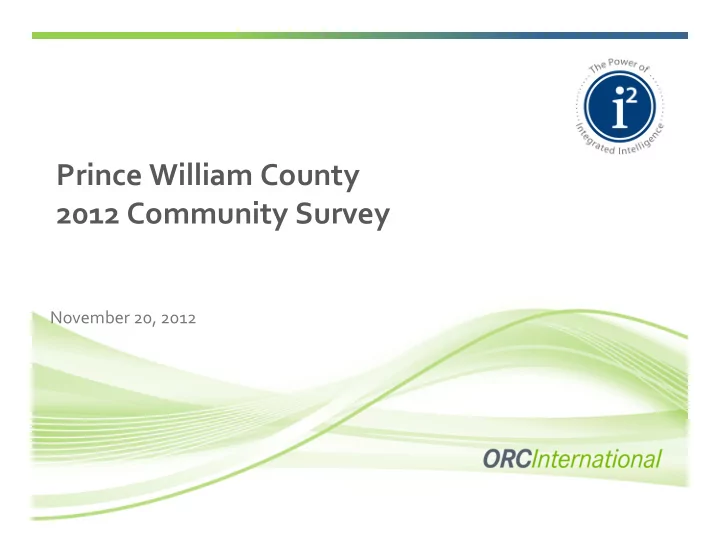 The Power of
$i^2$
Integrated Intelligence

Prince William County
2012 Community Survey

November 20, 2012

ORCInternational